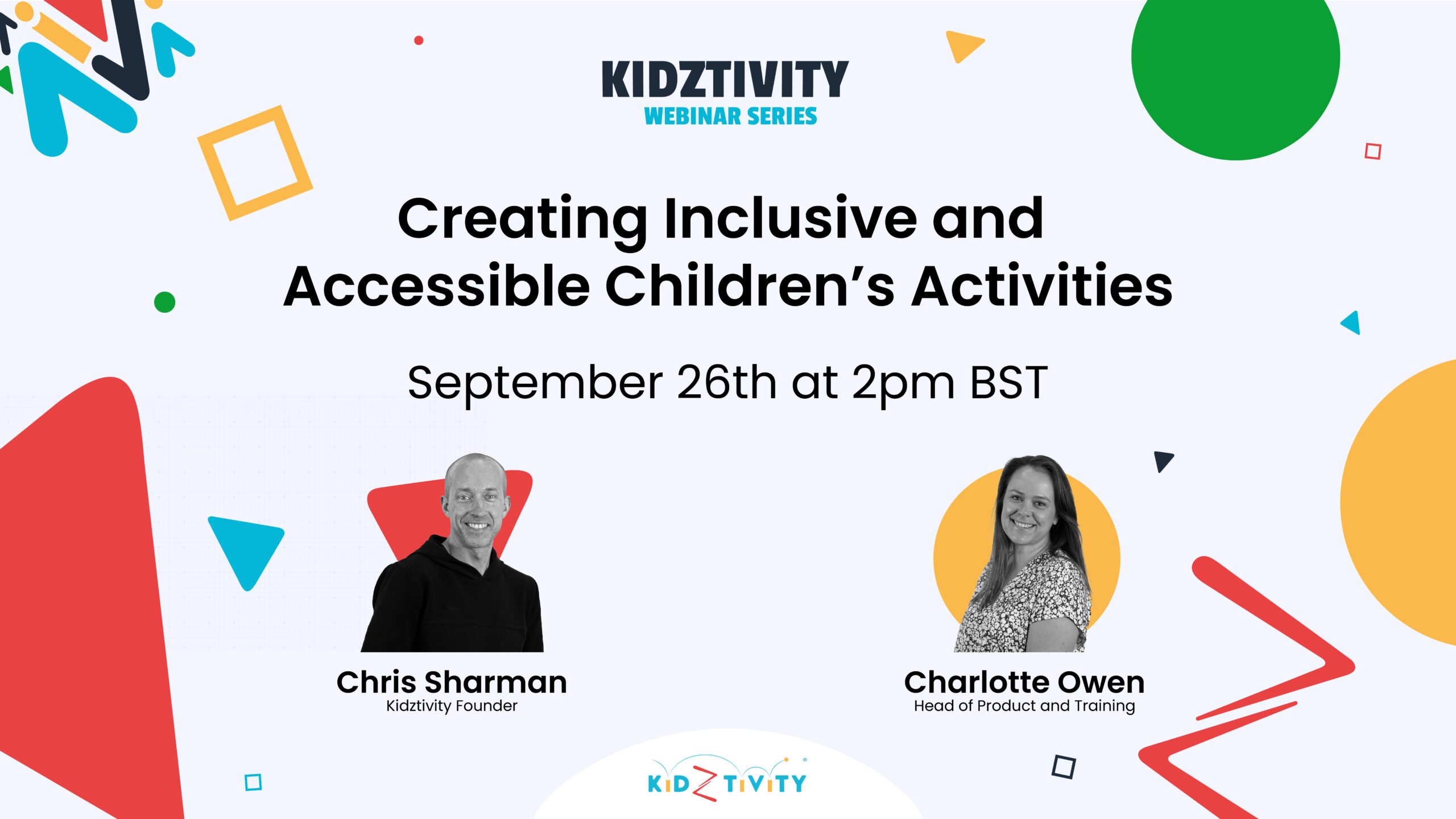 KIDZTIVITY
WEBINAR SERIES

Creating Inclusive and Accessible Children's Activities

September 26th at 2pm BST

Chris Sharman
Kidztivity Founder

Charlotte Owen
Head of Product and Training

KIDZTIVITY